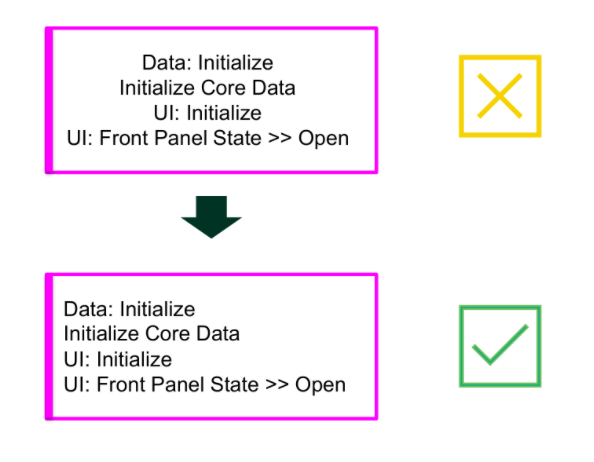 Data: Initialize
Initialize Core Data
UI: Initialize
UI: Front Panel State >> Open

Data: Initialize
Initialize Core Data
UI: Initialize
UI: Front Panel State >> Open